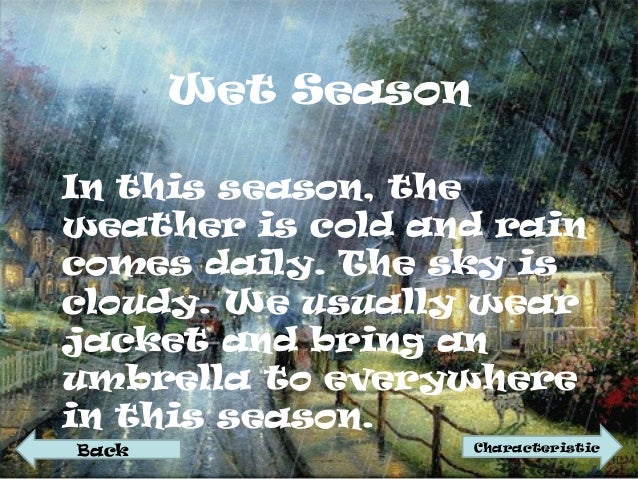 Wet Season

In this season, the weather is cold and rain comes daily. The sky is cloudy. We usually wear jacket and bring an umbrella to everywhere in this season.

Back

Characteristic